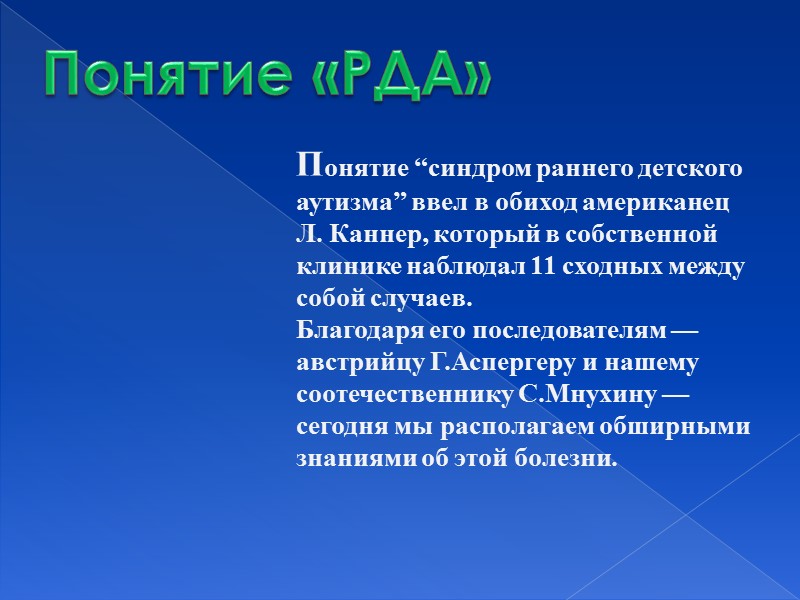 Понятие «РДА»

Понятие “синдром раннего детского аутизма” ввел в обиход американец Л. Каннер, который в собственной клинике наблюдал 11 сходных между собой случаев.
Благодаря его последователям — австрийцу Г.Аспергеру и нашему соотечественнику С.Мнухину — сегодня мы располагаем обширными знаниями об этой болезни.